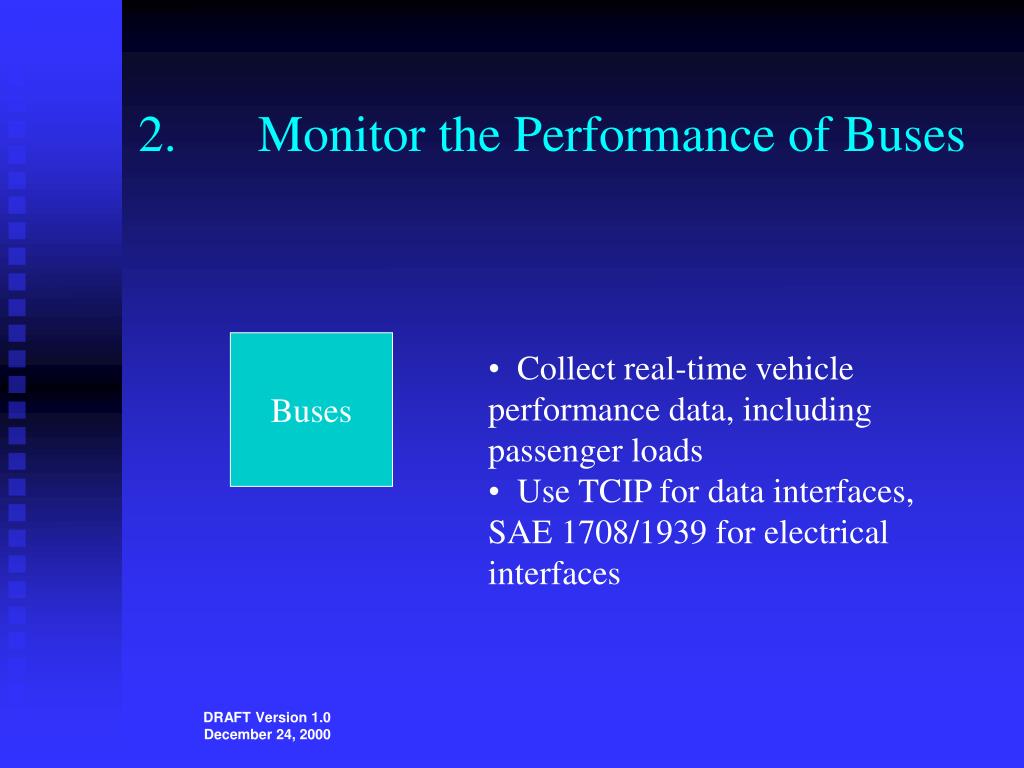 2. Monitor the Performance of Buses

Buses

• Collect real-time vehicle performance data, including passenger loads
• Use TCIP for data interfaces, SAE 1708/1939 for electrical interfaces

DRAFT Version 1.0
December 24, 2000